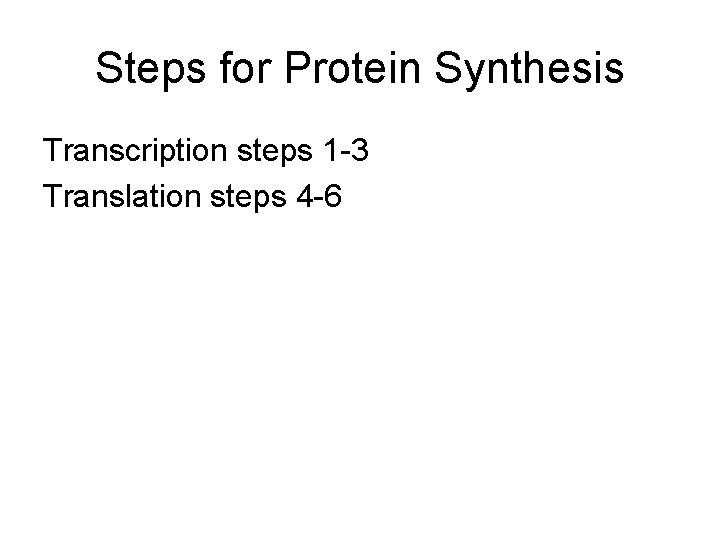 Steps for Protein Synthesis

Transcription steps 1-3

Translation steps 4-6